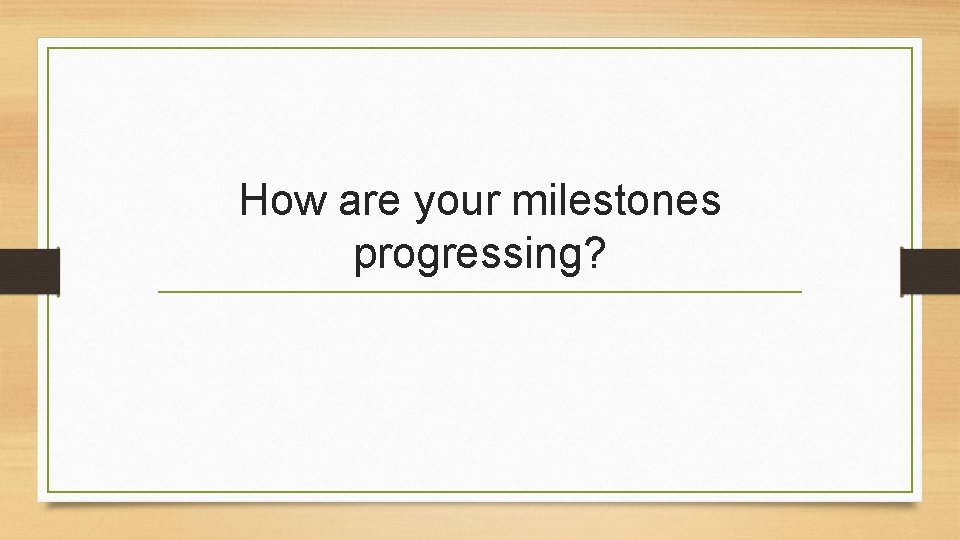 How are your milestones progressing?